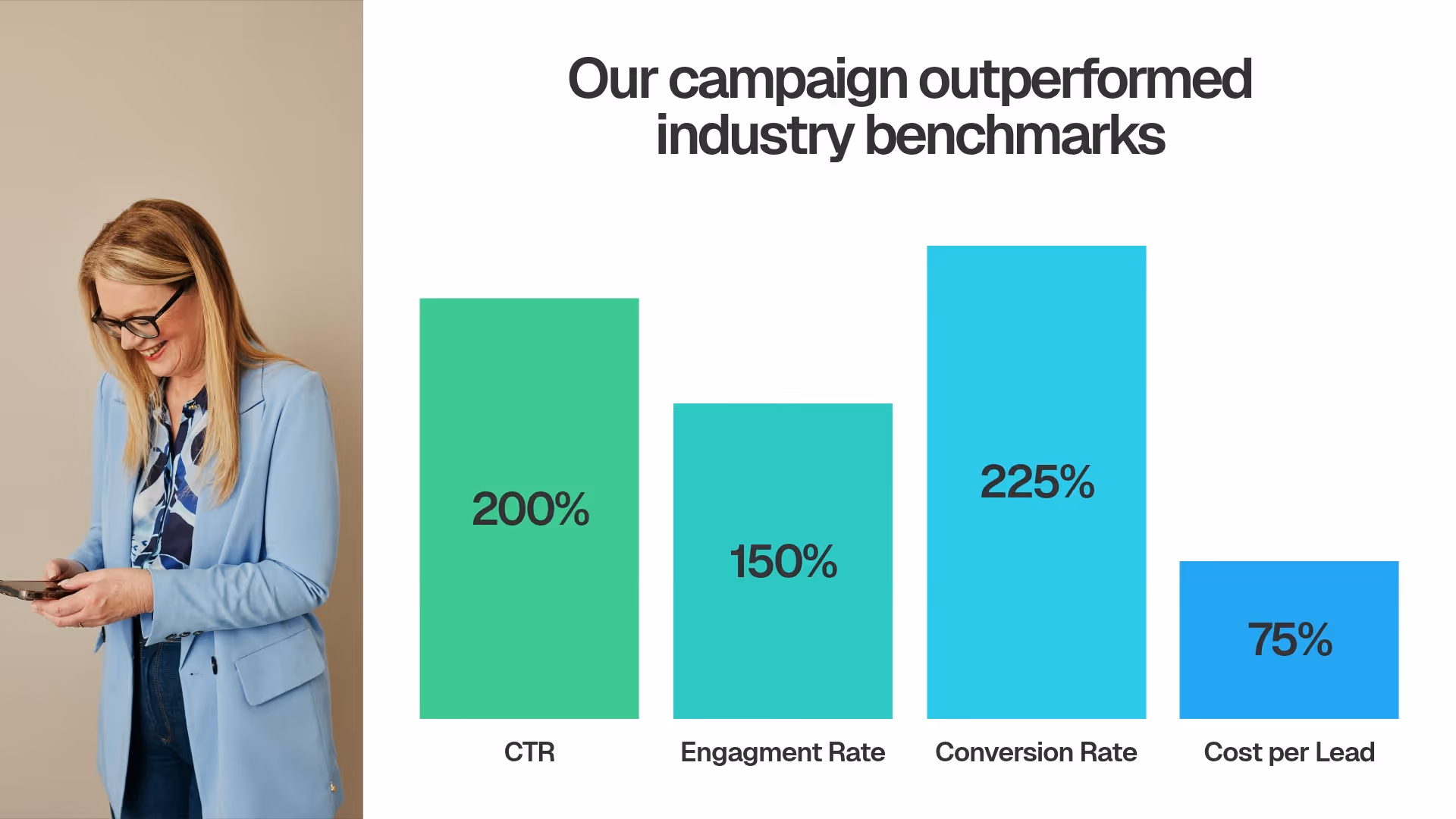 Our campaign outperformed industry benchmarks

200%

150%

225%

75%

CTR

Engagment Rate

Conversion Rate

Cost per Lead